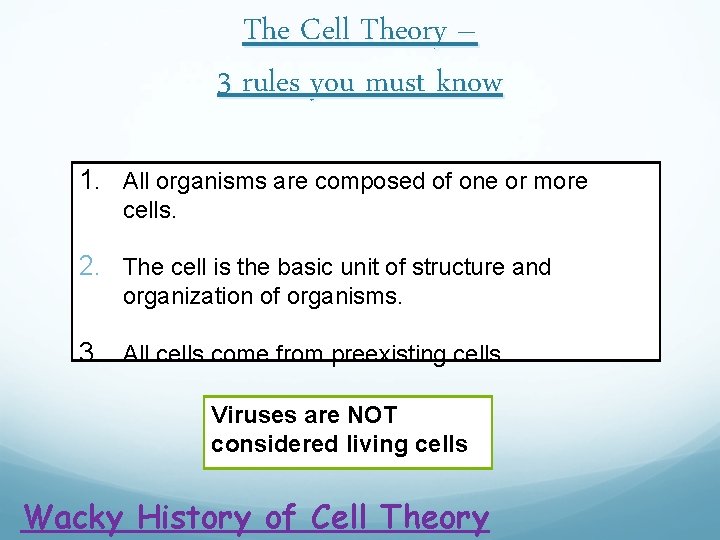 The Cell Theory –
3 rules you must know

1. All organisms are composed of one or more cells.

2. The cell is the basic unit of structure and organization of organisms.

3. All cells come from preexisting cells

Viruses are NOT considered living cells

Wacky History of Cell Theory